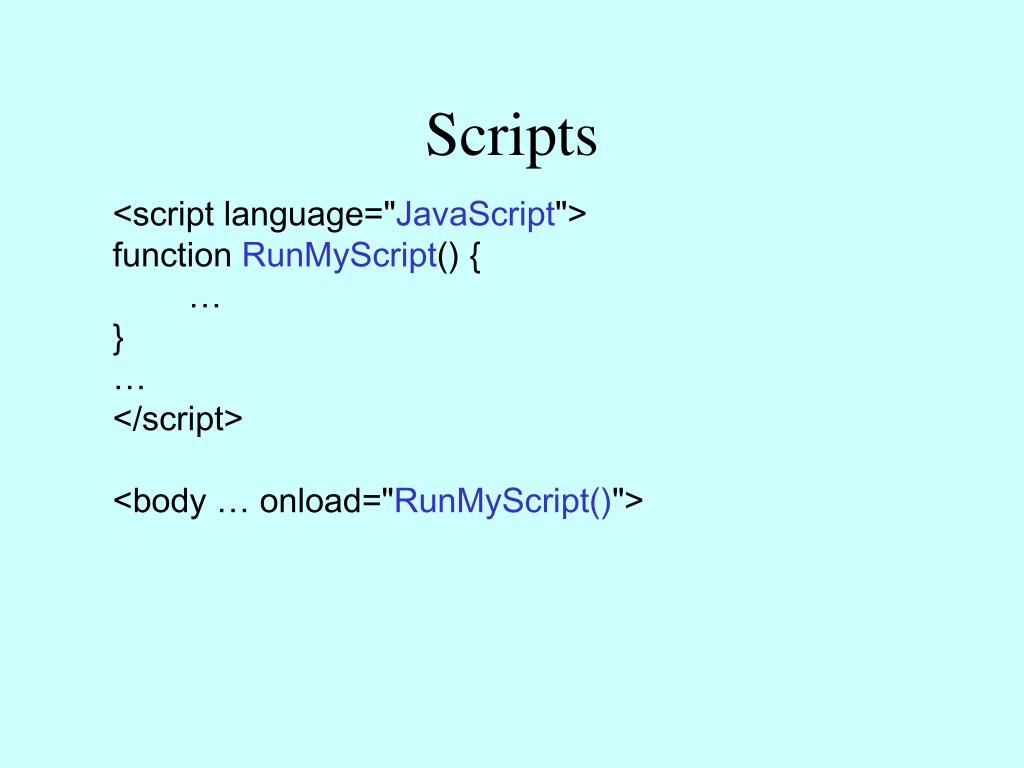 Scripts

<script language="JavaScript">
function RunMyScript() {
…
}
…
</script>

<body … onload="RunMyScript()">